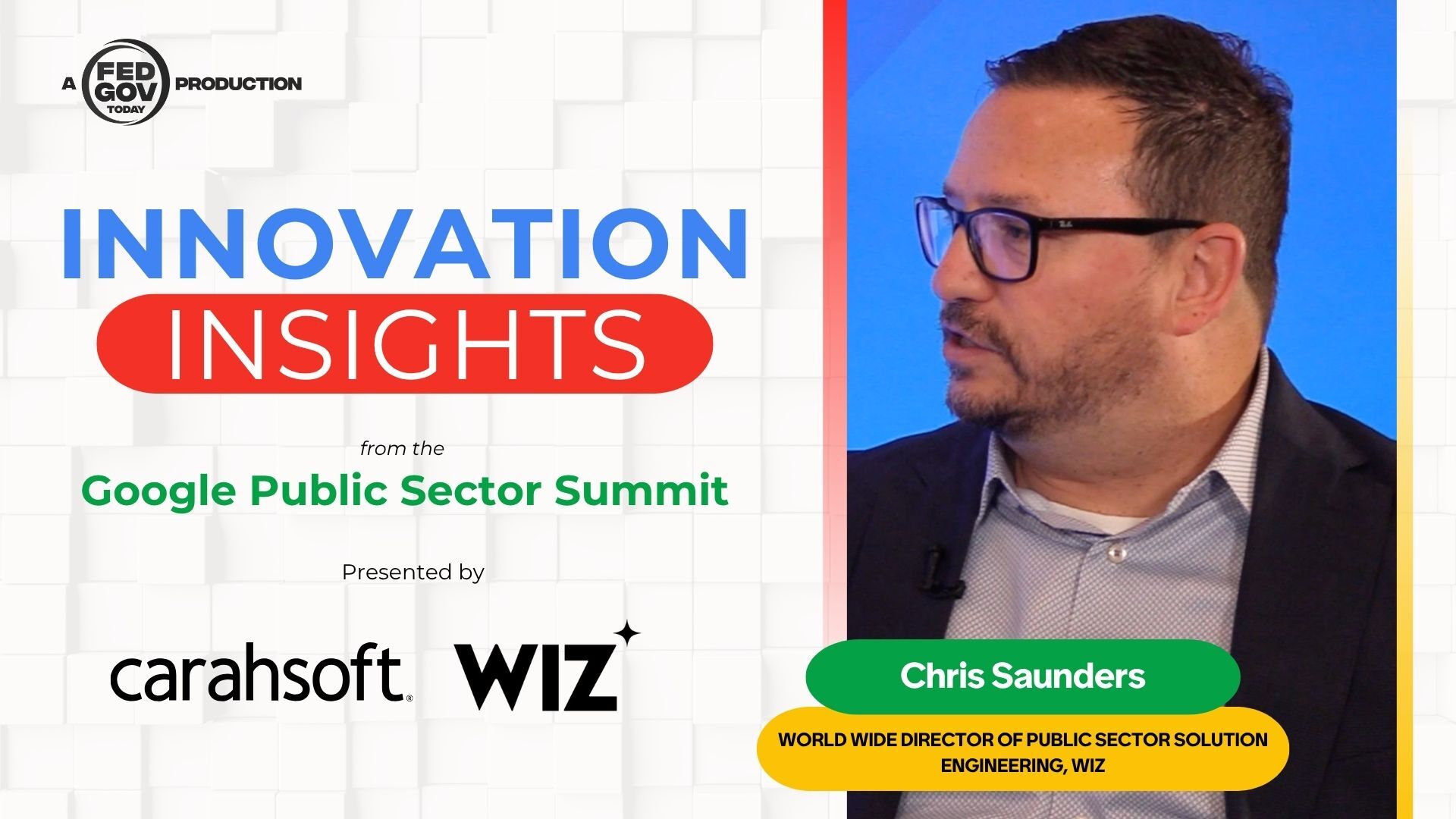 A FED GOV TODAY PRODUCTION

INNOVATION INSIGHTS

from the

Google Public Sector Summit

Presented by

carahsoft. WIZ

Chris Saunders

WORLD WIDE DIRECTOR OF PUBLIC SECTOR SOLUTION ENGINEERING, WIZ